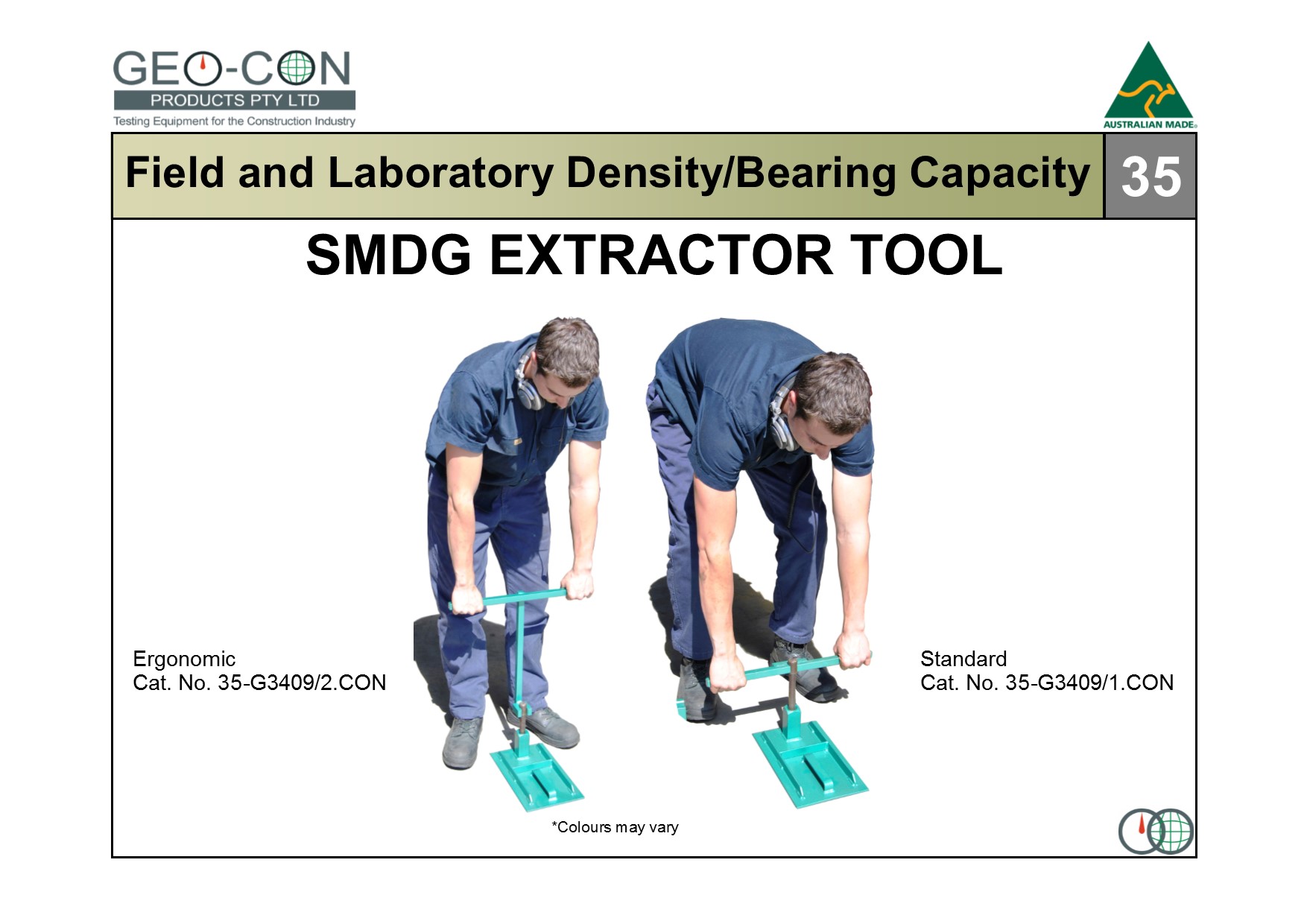 GEO-CON
PRODUCTS PTY LTD
Testing Equipment for the Construction Industry

AUSTRALIAN MADE

Field and Laboratory Density/Bearing Capacity 35

SMDG EXTRACTOR TOOL

Ergonomic
Cat. No. 35-G3409/2.CON

Standard
Cat. No. 35-G3409/1.CON

*Colours may vary